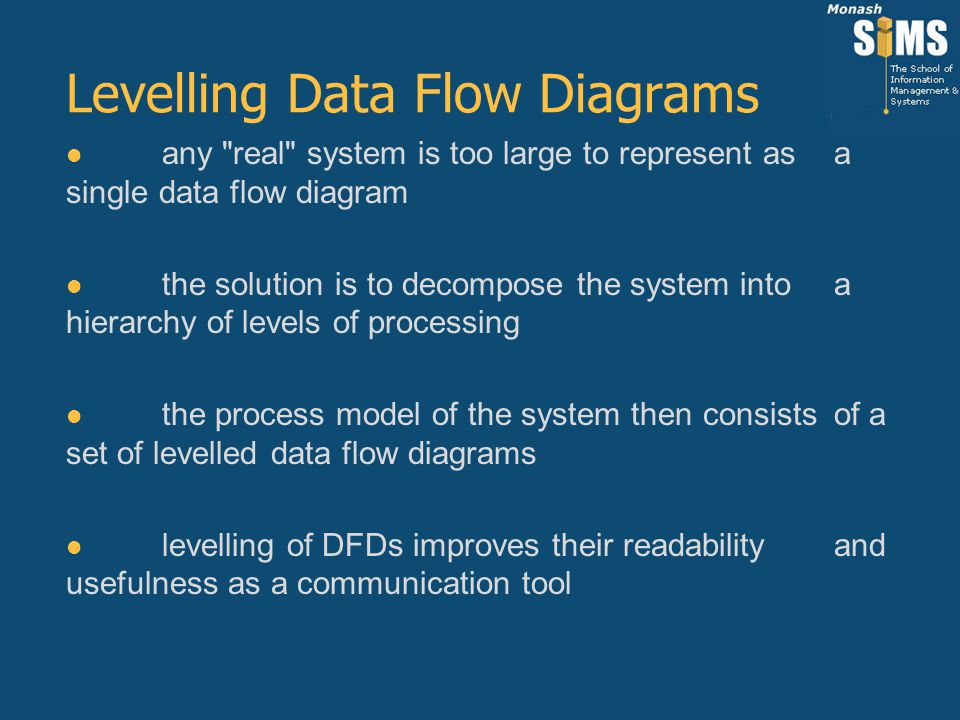 Monash
SIMS
The School of Information Management & Systems

Levelling Data Flow Diagrams

● any "real" system is too large to represent as a single data flow diagram

● the solution is to decompose the system into a hierarchy of levels of processing

● the process model of the system then consists of a set of levelled data flow diagrams

● levelling of DFDs improves their readability and usefulness as a communication tool